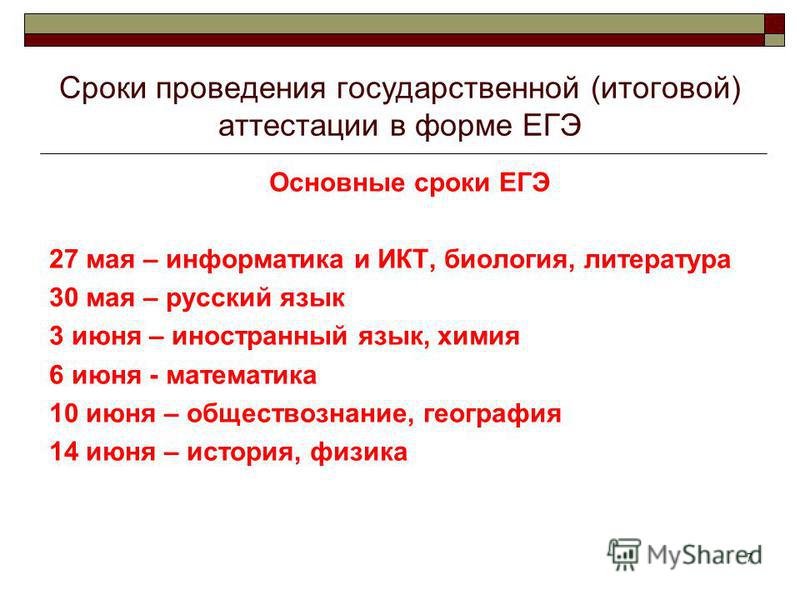 Сроки проведения государственной (итоговой) аттестации в форме ЕГЭ

Основные сроки ЕГЭ

27 мая – информатика и ИКТ, биология, литература
30 мая – русский язык
3 июня – иностранный язык, химия
6 июня - математика
10 июня – обществознание, география
14 июня – история, физика

MyShared
7